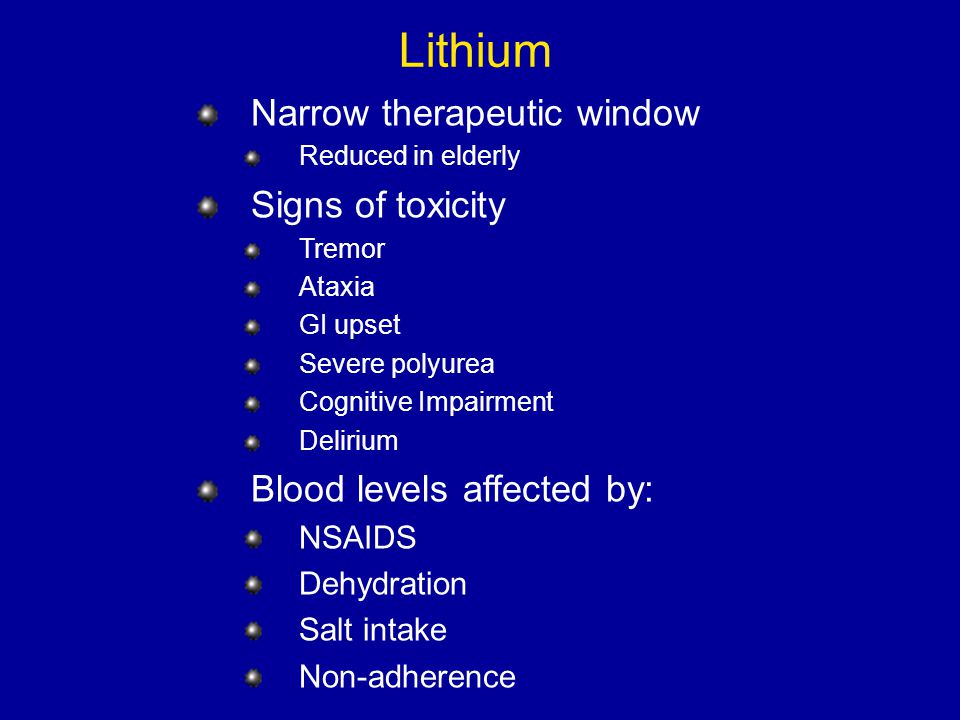 Lithium

Narrow therapeutic window
Reduced in elderly

Signs of toxicity
Tremor
Ataxia
GI upset
Severe polyurea
Cognitive Impairment
Delirium

Blood levels affected by:
NSAIDS
Dehydration
Salt intake
Non-adherence